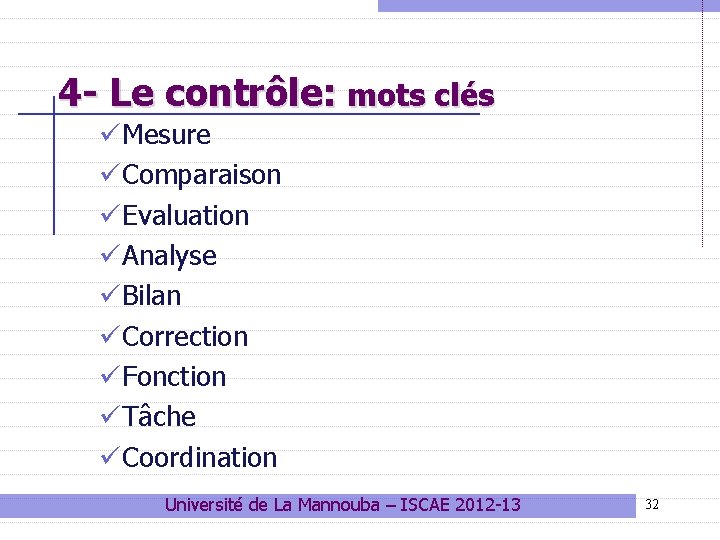 4- Le contrôle: mots clés

✓Mesure
✓Comparaison
✓Evaluation
✓Analyse
✓Bilan
✓Correction
✓Fonction
✓Tâche
✓Coordination

Université de La Mannouba – ISCAE 2012-13

32